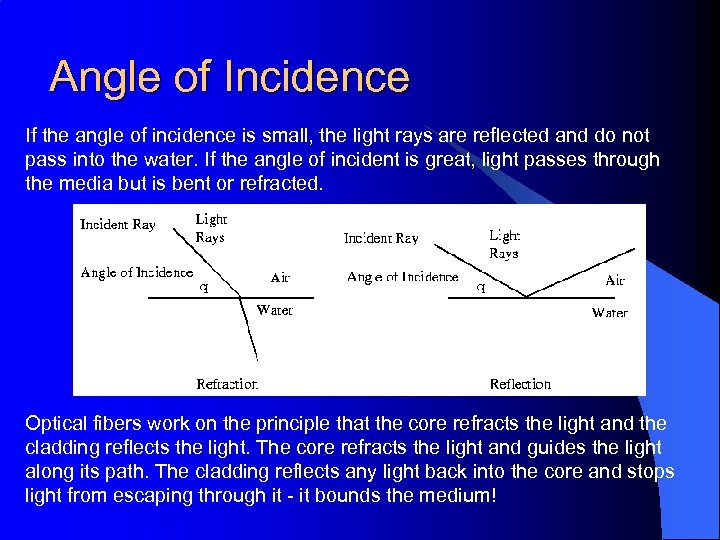 Angle of Incidence

If the angle of incidence is small, the light rays are reflected and do not pass into the water. If the angle of incident is great, light passes through the media but is bent or refracted.

Incident Ray
Light Rays
Angle of Incidence
q
Air
Water
Refraction

Incident Ray
Light Rays
Angle of Incidence
q
Air
Water
Reflection

Optical fibers work on the principle that the core refracts the light and the cladding reflects the light. The core refracts the light and guides the light along its path. The cladding reflects any light back into the core and stops light from escaping through it - it bounds the medium!